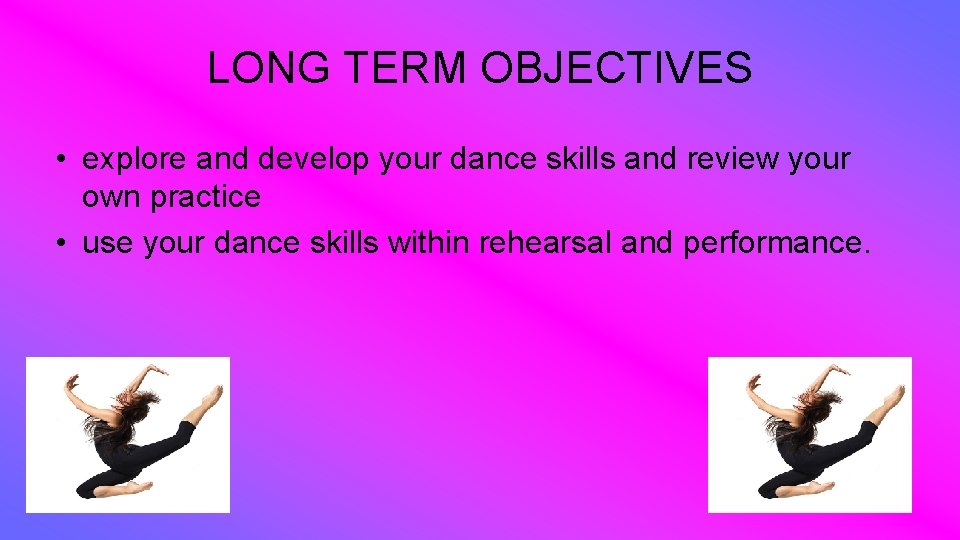 LONG TERM OBJECTIVES

• explore and develop your dance skills and review your own practice
• use your dance skills within rehearsal and performance.